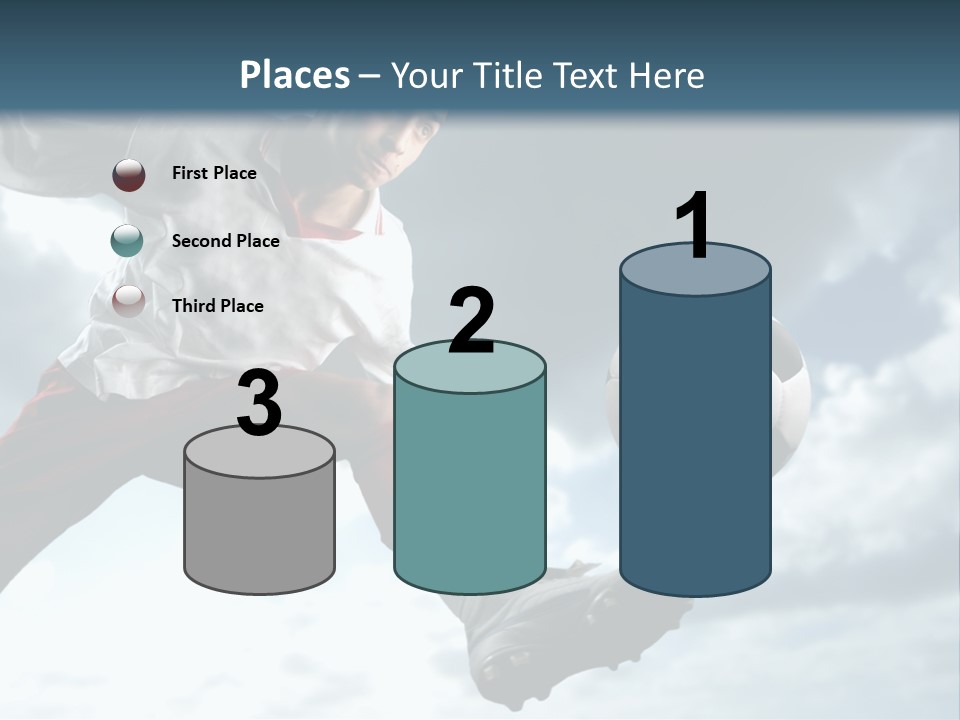 Places – Your Title Text Here

First Place

Second Place

Third Place

3

2

1